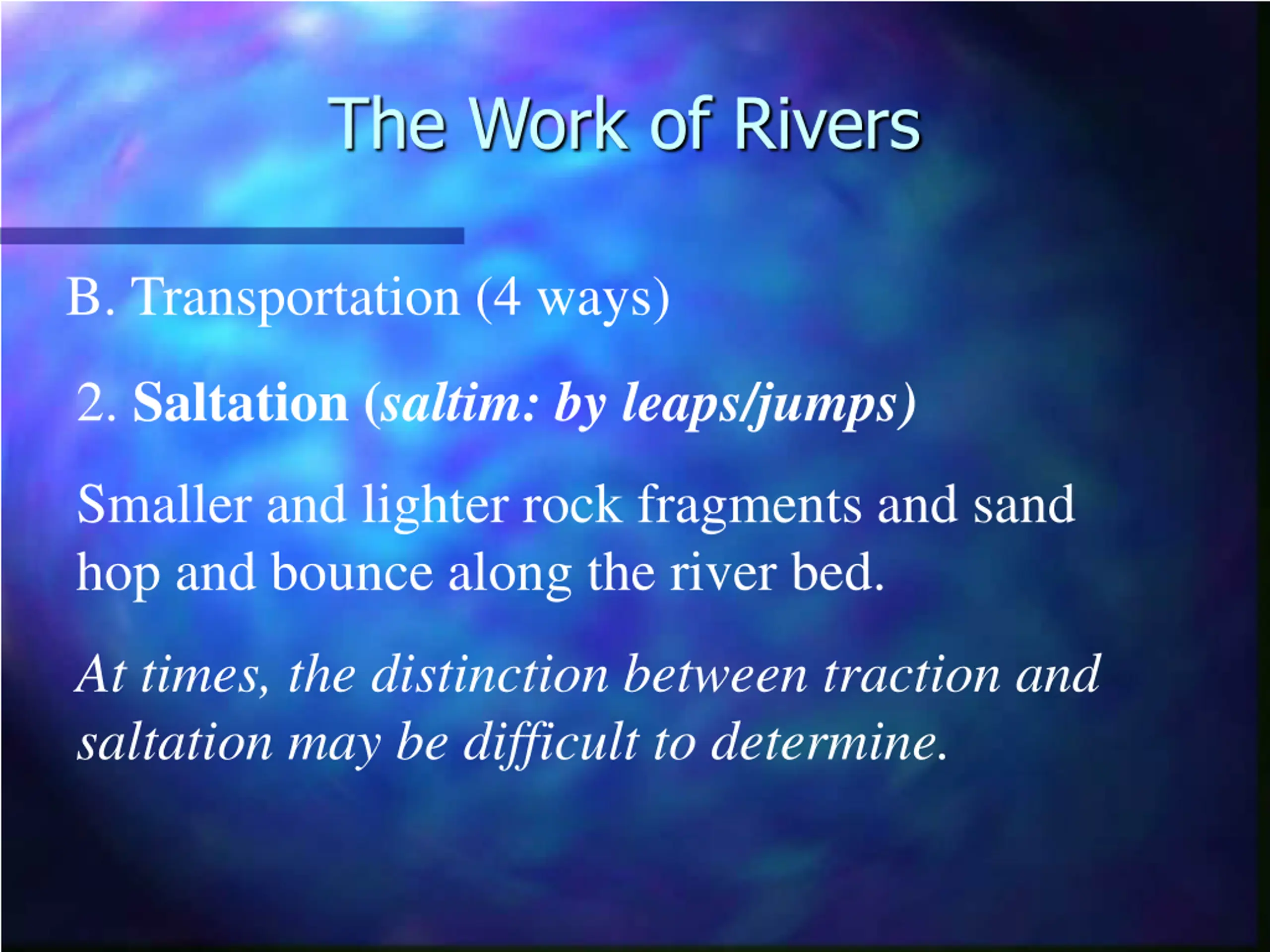 The Work of Rivers

B. Transportation (4 ways)

2. Saltation (saltim: by leaps/jumps)

Smaller and lighter rock fragments and sand hop and bounce along the river bed.

At times, the distinction between traction and saltation may be difficult to determine.